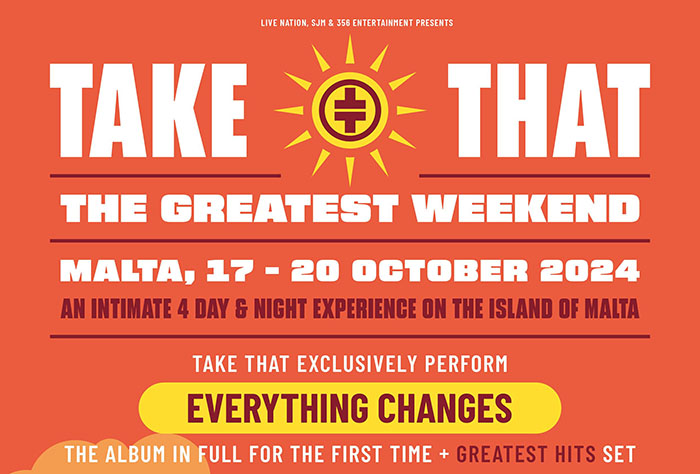 LIVE NATION, SJM & 356 ENTERTAINMENT PRESENTS

TAKE THAT

THE GREATEST WEEKEND

MALTA, 17 - 20 OCTOBER 2024

AN INTIMATE 4 DAY & NIGHT EXPERIENCE ON THE ISLAND OF MALTA

TAKE THAT EXCLUSIVELY PERFORM

EVERYTHING CHANGES

THE ALBUM IN FULL FOR THE FIRST TIME + GREATEST HITS SET